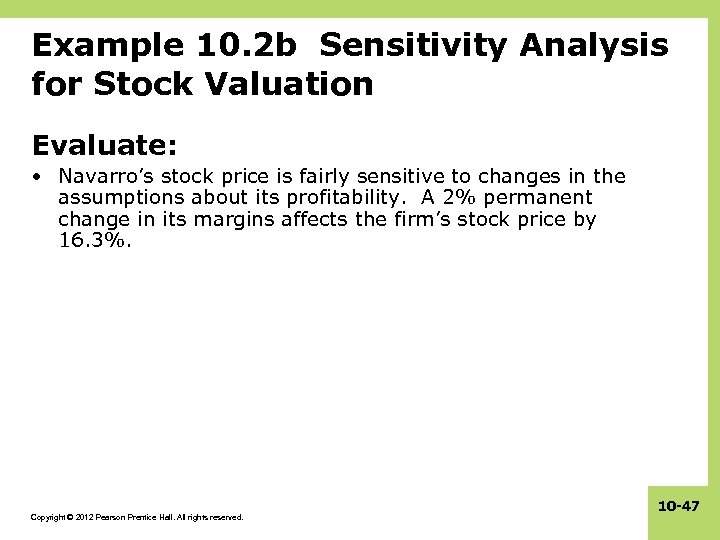 Example 10.2b Sensitivity Analysis for Stock Valuation

Evaluate:

• Navarro's stock price is fairly sensitive to changes in the assumptions about its profitability. A 2% permanent change in its margins affects the firm's stock price by 16.3%.

Copyright © 2012 Pearson Prentice Hall. All rights reserved.

10-47